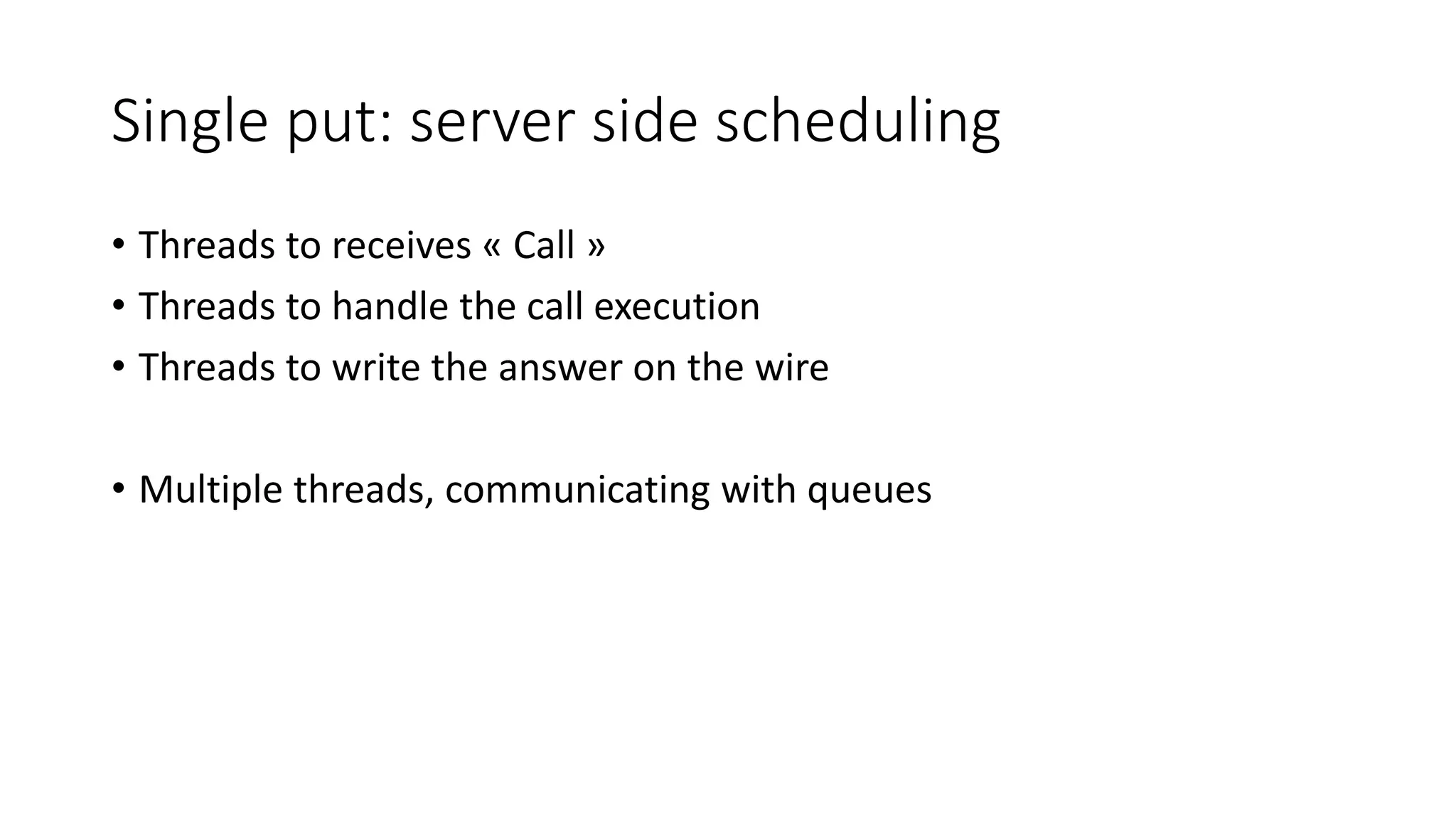 Single put: server side scheduling

• Threads to receives « Call »
• Threads to handle the call execution
• Threads to write the answer on the wire

• Multiple threads, communicating with queues